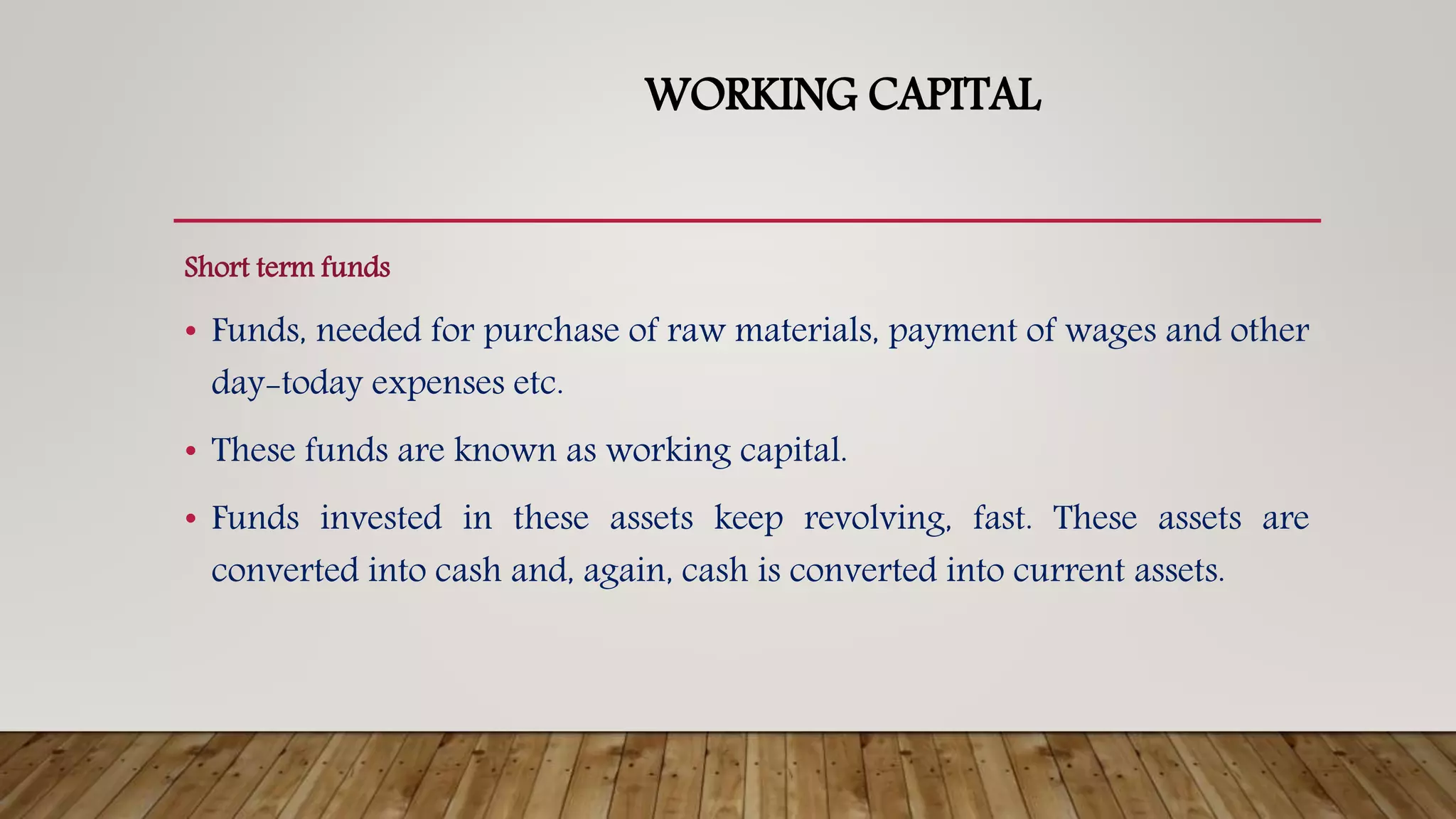 WORKING CAPITAL

Short term funds

• Funds, needed for purchase of raw materials, payment of wages and other day-today expenses etc.

• These funds are known as working capital.

• Funds invested in these assets keep revolving, fast. These assets are converted into cash and, again, cash is converted into current assets.